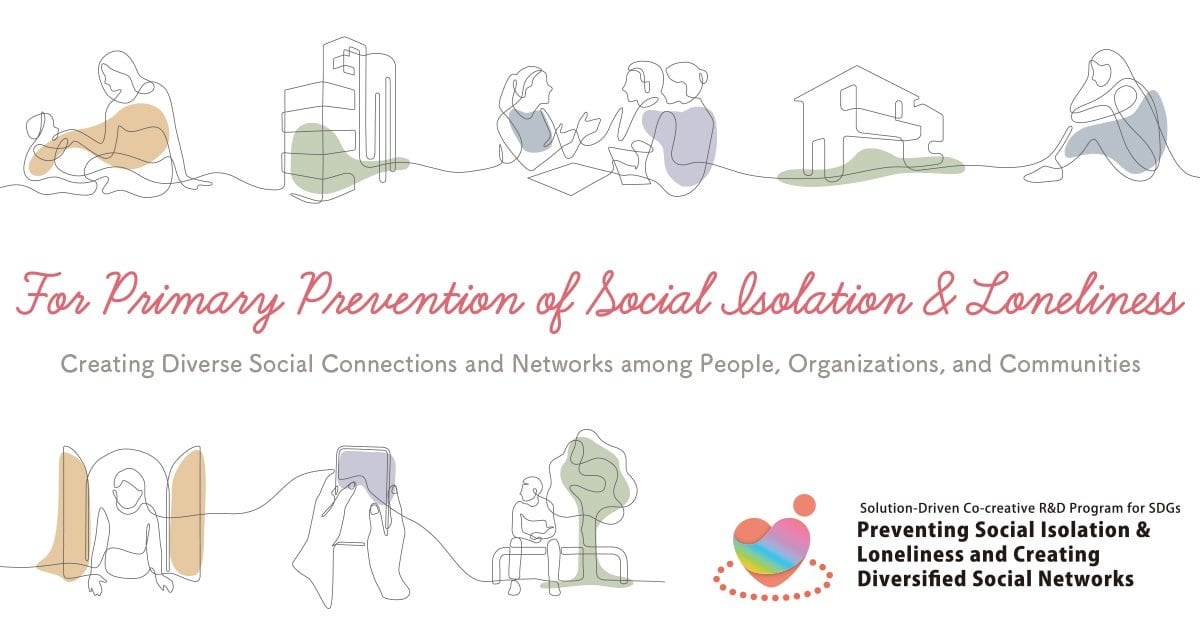 For Primary Prevention of Social Isolation & Loneliness

Creating Diverse Social Connections and Networks among People, Organizations, and Communities

Solution-Driven Co-creative R&D Program for SDGs
Preventing Social Isolation & Loneliness and Creating Diversified Social Networks